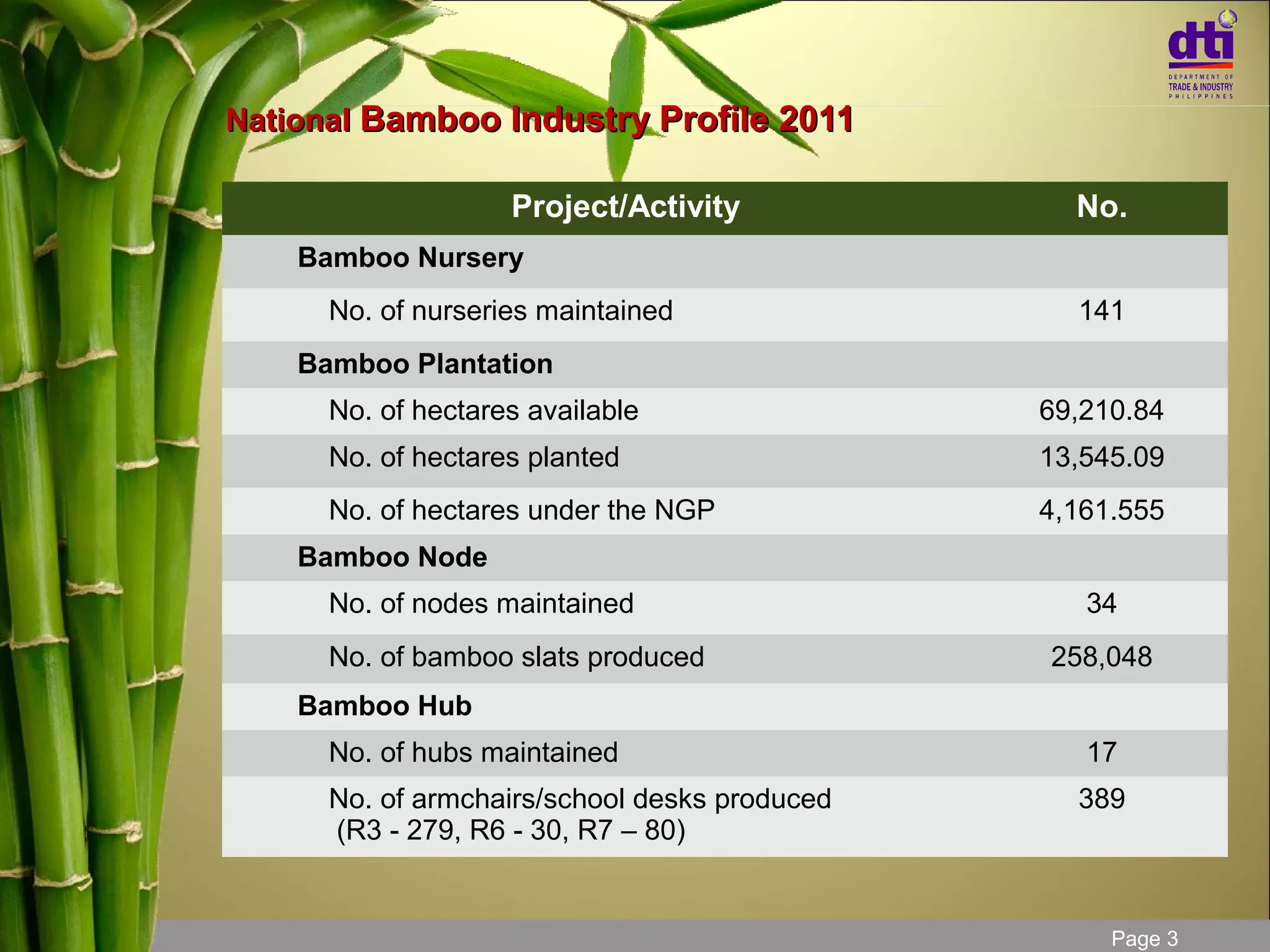 dti
DEPARTMENT OF TRADE & INDUSTRY PHILIPPINES

National Bamboo Industry Profile 2011

| Project/Activity | No. |
|---|---|
| Bamboo Nursery | |
| No. of nurseries maintained | 141 |
| Bamboo Plantation | |
| No. of hectares available | 69,210.84 |
| No. of hectares planted | 13,545.09 |
| No. of hectares under the NGP | 4,161.555 |
| Bamboo Node | |
| No. of nodes maintained | 34 |
| No. of bamboo slats produced | 258,048 |
| Bamboo Hub | |
| No. of hubs maintained | 17 |
| No. of armchairs/school desks produced (R3 - 279, R6 - 30, R7 – 80) | 389 |

Page 3